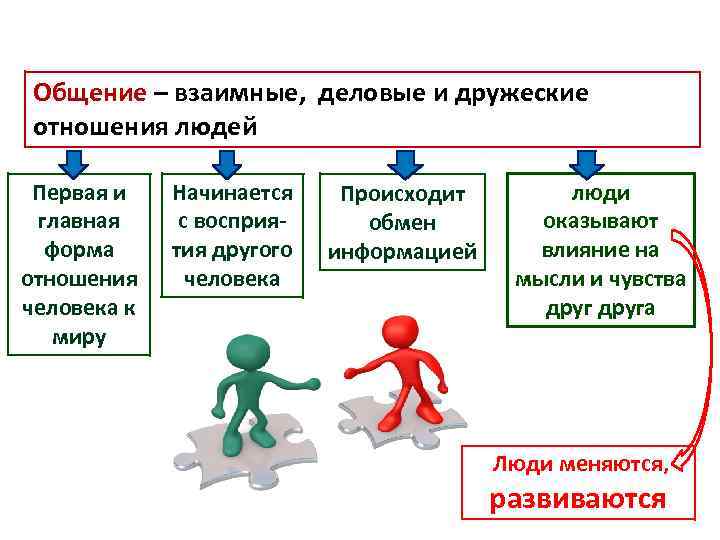 Общение – взаимные, деловые и дружеские отношения людей

Первая и главная форма отношения человека к миру

Начинается с восприятия другого человека

Происходит обмен информацией

люди оказывают влияние на мысли и чувства друг друга

Люди меняются, развиваются